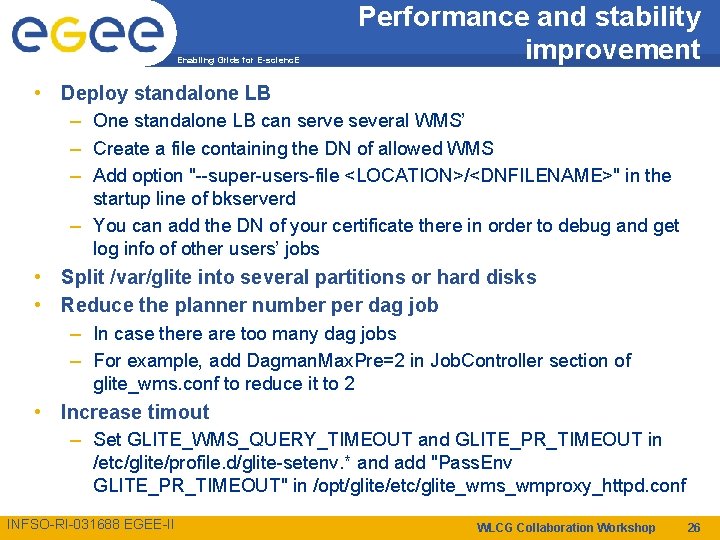 eGee
Enabling Grids for E-sciencE

Performance and stability improvement

• Deploy standalone LB
– One standalone LB can serve several WMS'
– Create a file containing the DN of allowed WMS
– Add option "--super-users-file <LOCATION>/<DNFILENAME>" in the startup line of bkserverd
– You can add the DN of your certificate there in order to debug and get log info of other users' jobs
• Split /var/glite into several partitions or hard disks
• Reduce the planner number per dag job
– In case there are too many dag jobs
– For example, add DagmanMaxPre=2 in JobController section of glite_wms.conf to reduce it to 2
• Increase timout
– Set GLITE_WMS_QUERY_TIMEOUT and GLITE_PR_TIMEOUT in /etc/glite/profile.d/glite-setenv.* and add "PassEnv GLITE_PR_TIMEOUT" in /opt/glite/etc/glite_wms_wmproxy_httpd.conf

INFSO-RI-031688 EGEE-II
WLCG Collaboration Workshop 26